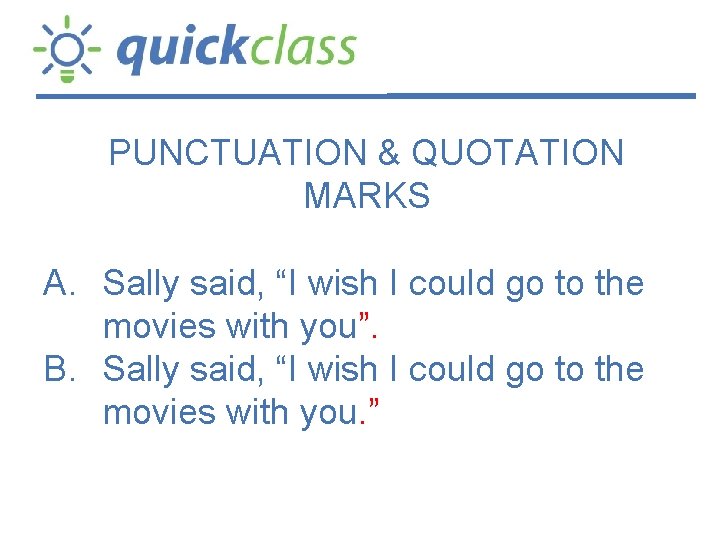 quickclass

PUNCTUATION & QUOTATION MARKS

A. Sally said, “I wish I could go to the movies with you”.
B. Sally said, “I wish I could go to the movies with you.”